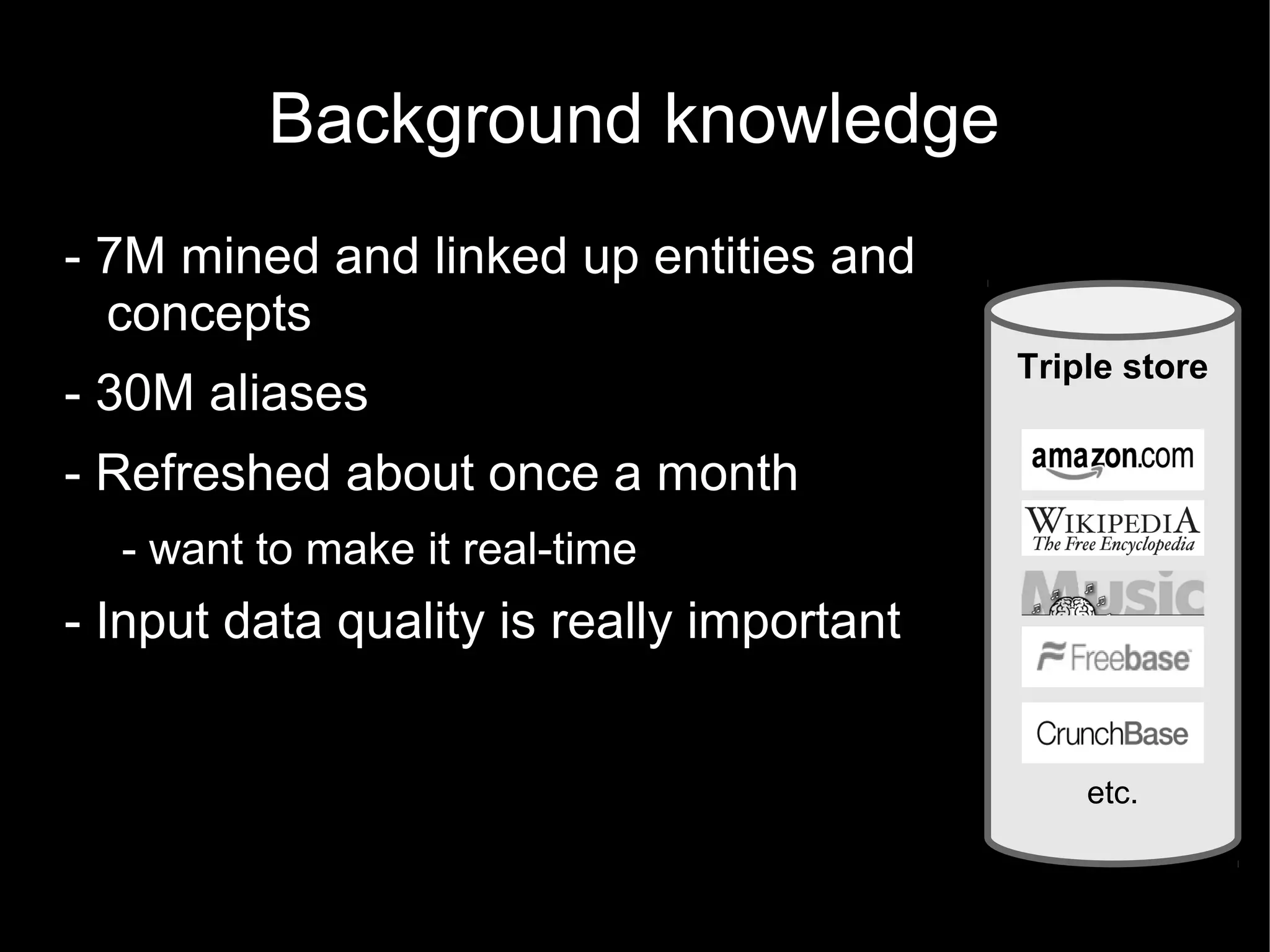 Background knowledge

- 7M mined and linked up entities and concepts

- 30M aliases

- Refreshed about once a month

- want to make it real-time

- Input data quality is really important

Triple store

amazon.com

WIKIPEDIA
The Free Encyclopedia

Music

Freebase

CrunchBase

etc.